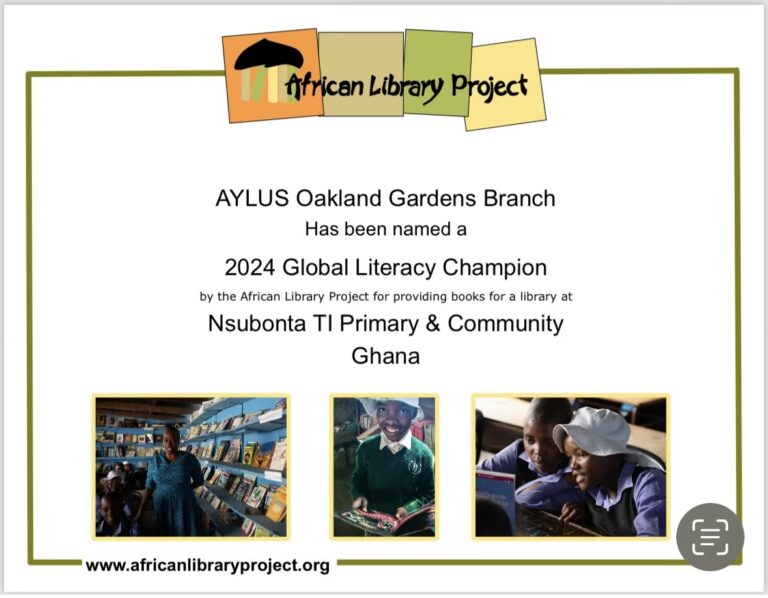 African Library Project

AYLUS Oakland Gardens Branch
Has been named a
2024 Global Literacy Champion
by the African Library Project for providing books for a library at
Nsubonta TI Primary & Community
Ghana

www.africanlibraryproject.org